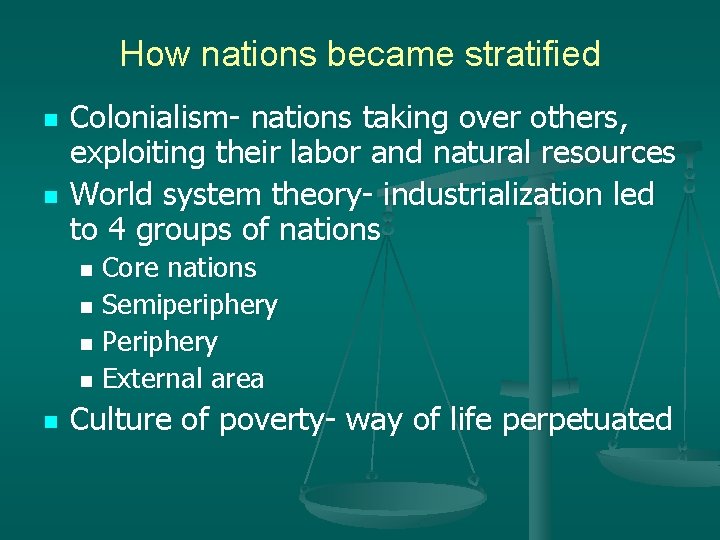 How nations became stratified

- Colonialism- nations taking over others, exploiting their labor and natural resources
- World system theory- industrialization led to 4 groups of nations
  - Core nations
  - Semiperiphery
  - Periphery
  - External area
- Culture of poverty- way of life perpetuated